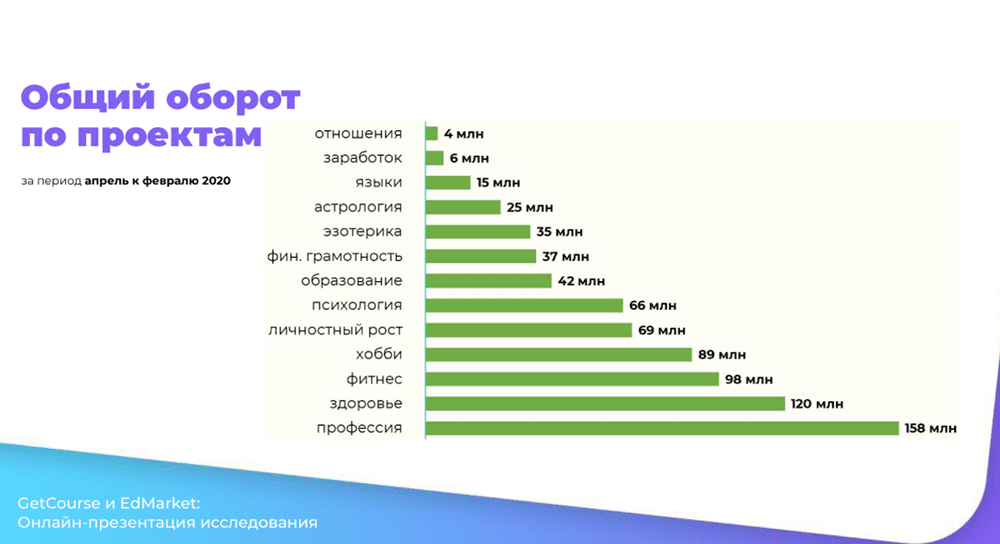 Общий оборот по проектам

за период апрель к февралю 2020

отношения 4 млн
заработок 6 млн
языки 15 млн
астрология 25 млн
эзотерика 35 млн
фин. грамотность 37 млн
образование 42 млн
психология 66 млн
личностный рост 69 млн
хобби 89 млн
фитнес 98 млн
здоровье 120 млн
профессия 158 млн

GetCourse и EdMarket:
Онлайн-презентация исследования